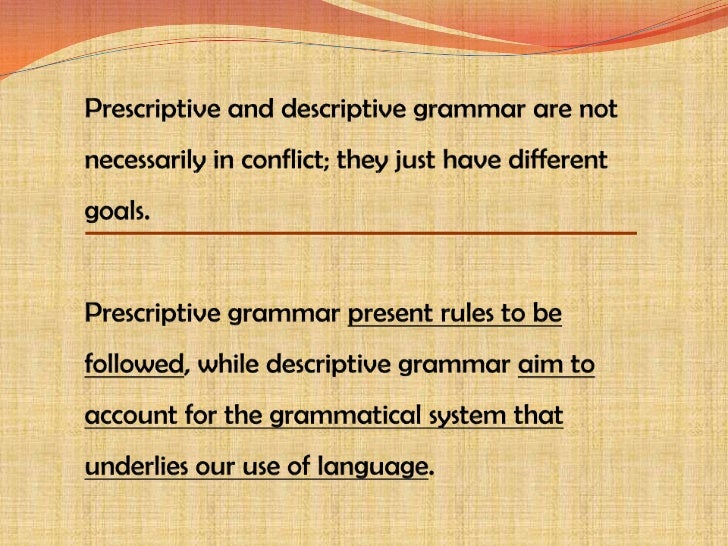 Prescriptive and descriptive grammar are not necessarily in conflict; they just have different goals.

Prescriptive grammar present rules to be followed, while descriptive grammar aim to account for the grammatical system that underlies our use of language.